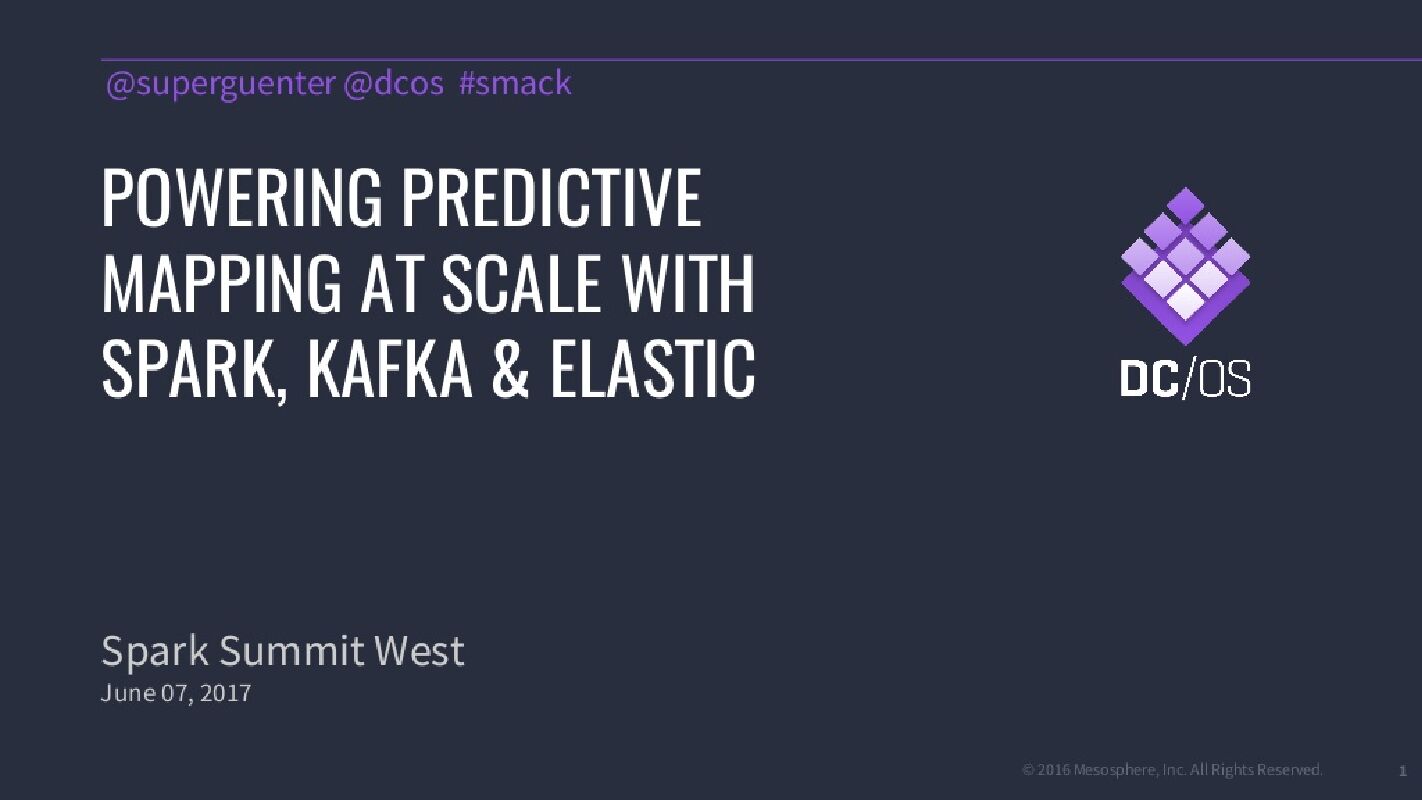 @superguenter @dcos #smack

POWERING PREDICTIVE MAPPING AT SCALE WITH SPARK, KAFKA & ELASTIC

DC/OS

Spark Summit West
June 07, 2017

© 2016 Mesosphere, Inc. All Rights Reserved.

1